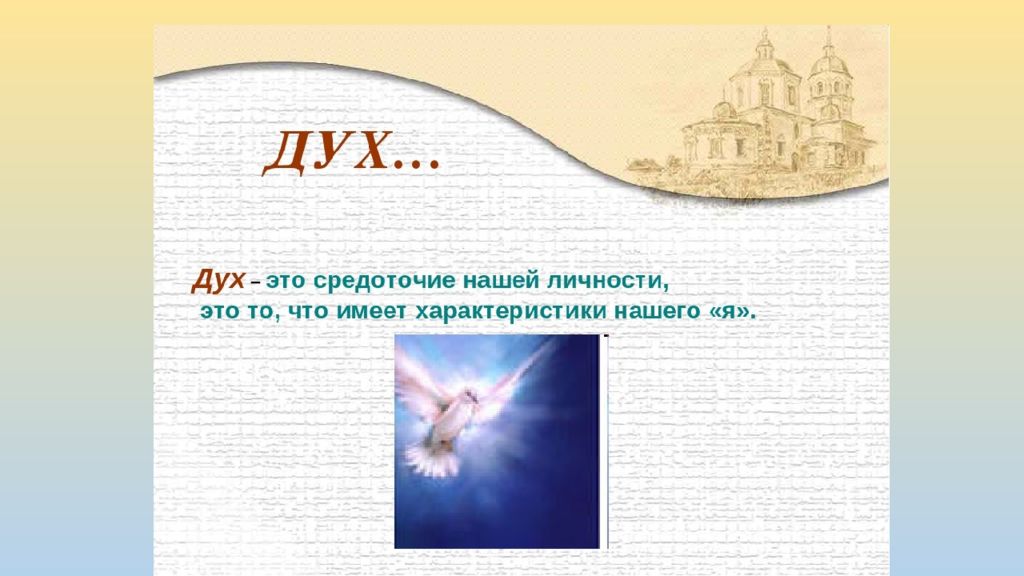 ДУХ…

Дух – это средоточие нашей личности, это то, что имеет характеристики нашего «я».